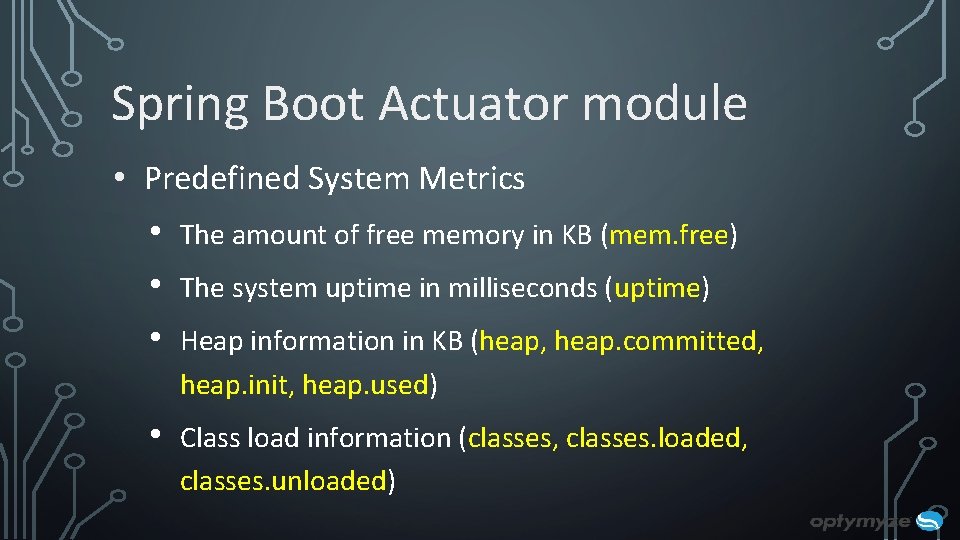 Spring Boot Actuator module

• Predefined System Metrics

• The amount of free memory in KB (mem.free)

• The system uptime in milliseconds (uptime)

• Heap information in KB (heap, heap.committed, heap.init, heap.used)

• Class load information (classes, classes.loaded, classes.unloaded)

optymyze